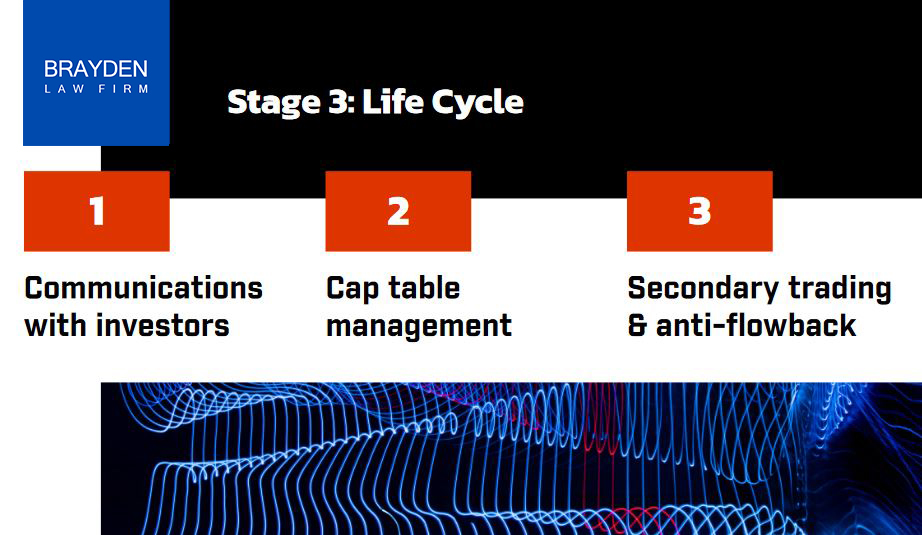 BRAYDEN
LAW FIRM

Stage 3: Life Cycle

1

Communications with investors

2

Cap table management

3

Secondary trading & anti-flowback